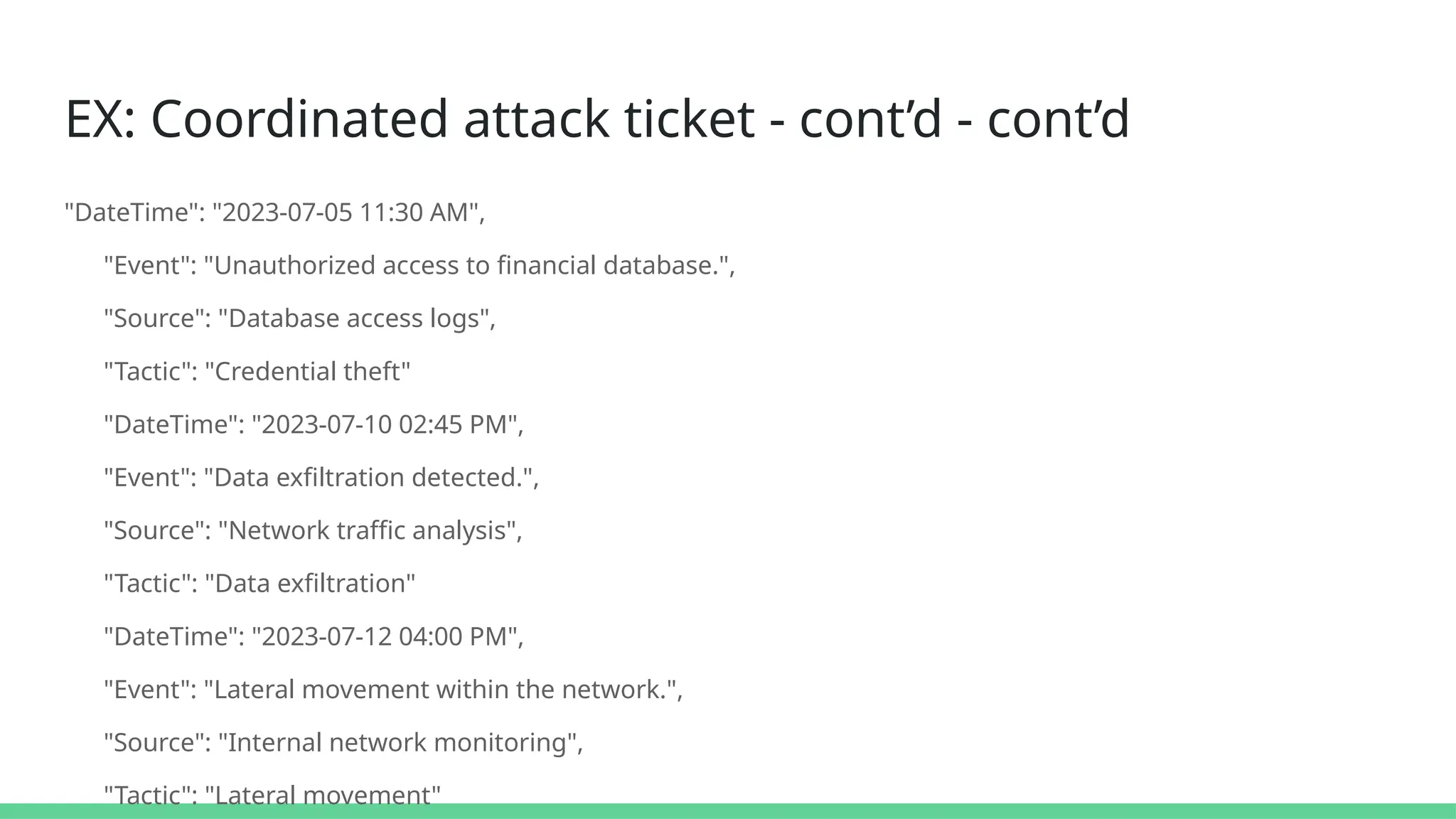 EX: Coordinated attack ticket - cont’d - cont’d

"DateTime": "2023-07-05 11:30 AM",

"Event": "Unauthorized access to financial database.",

"Source": "Database access logs",

"Tactic": "Credential theft"

"DateTime": "2023-07-10 02:45 PM",

"Event": "Data exfiltration detected.",

"Source": "Network traffic analysis",

"Tactic": "Data exfiltration"

"DateTime": "2023-07-12 04:00 PM",

"Event": "Lateral movement within the network.",

"Source": "Internal network monitoring",

"Tactic": "Lateral movement"